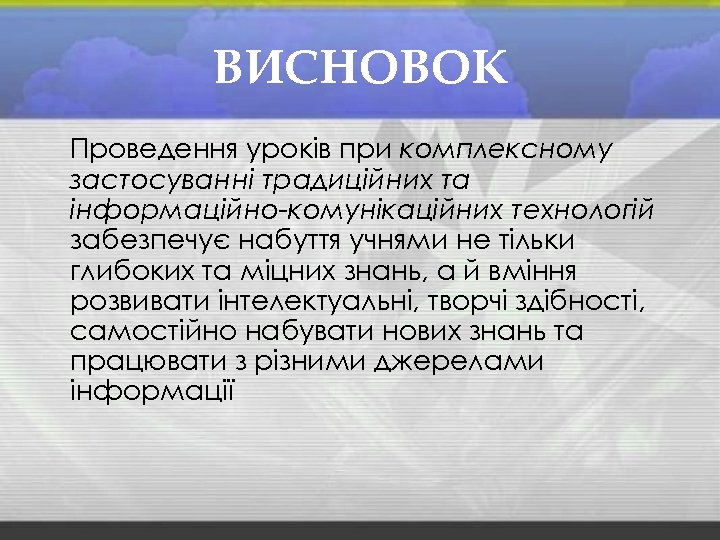 ВИСНОВОК

Проведення уроків при комплексному застосуванні традиційних та інформаційно-комунікаційних технологій забезпечує набуття учнями не тільки глибоких та міцних знань, а й вміння розвивати інтелектуальні, творчі здібності, самостійно набувати нових знань та працювати з різними джерелами інформації